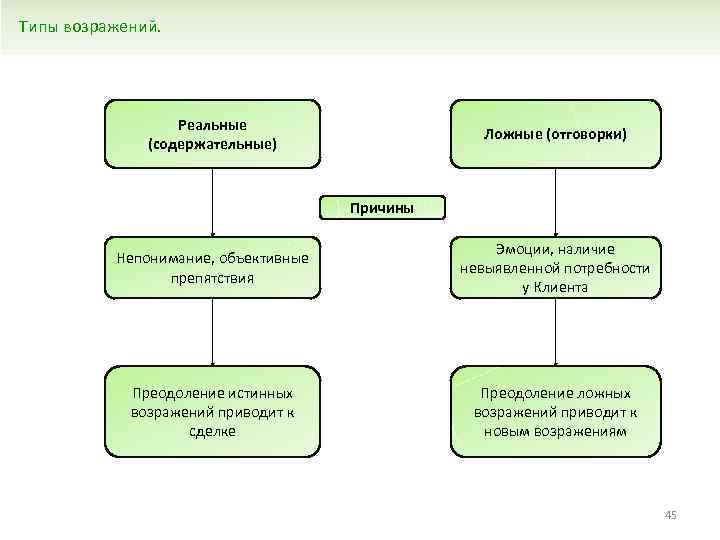 Типы возражений.

Реальные (содержательные)

Ложные (отговорки)

Причины

Непонимание, объективные препятствия

Эмоции, наличие невыявленной потребности у Клиента

Преодоление истинных возражений приводит к сделке

Преодоление ложных возражений приводит к новым возражениям

45